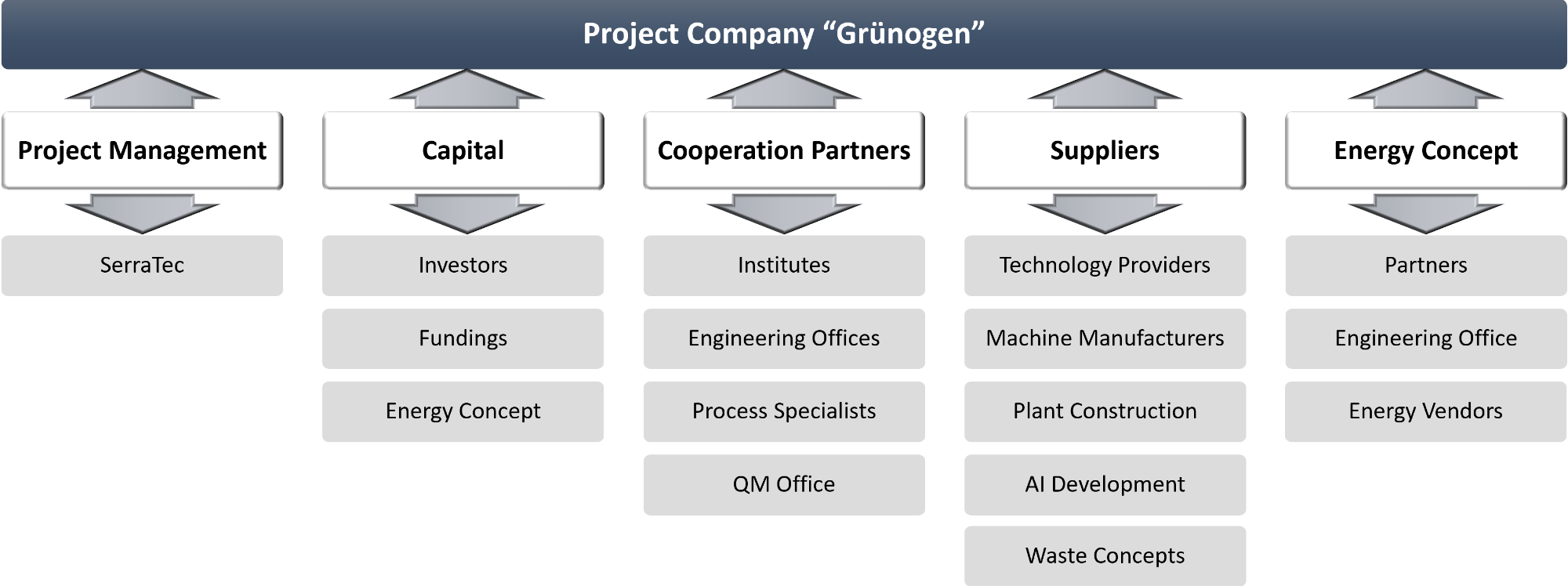 Project Company “Grünogen”

Project Management

SerraTec

Capital

Investors

Fundings

Energy Concept

Cooperation Partners

Institutes

Engineering Offices

Process Specialists

QM Office

Suppliers

Technology Providers

Machine Manufacturers

Plant Construction

AI Development

Waste Concepts

Energy Concept

Partners

Engineering Office

Energy Vendors